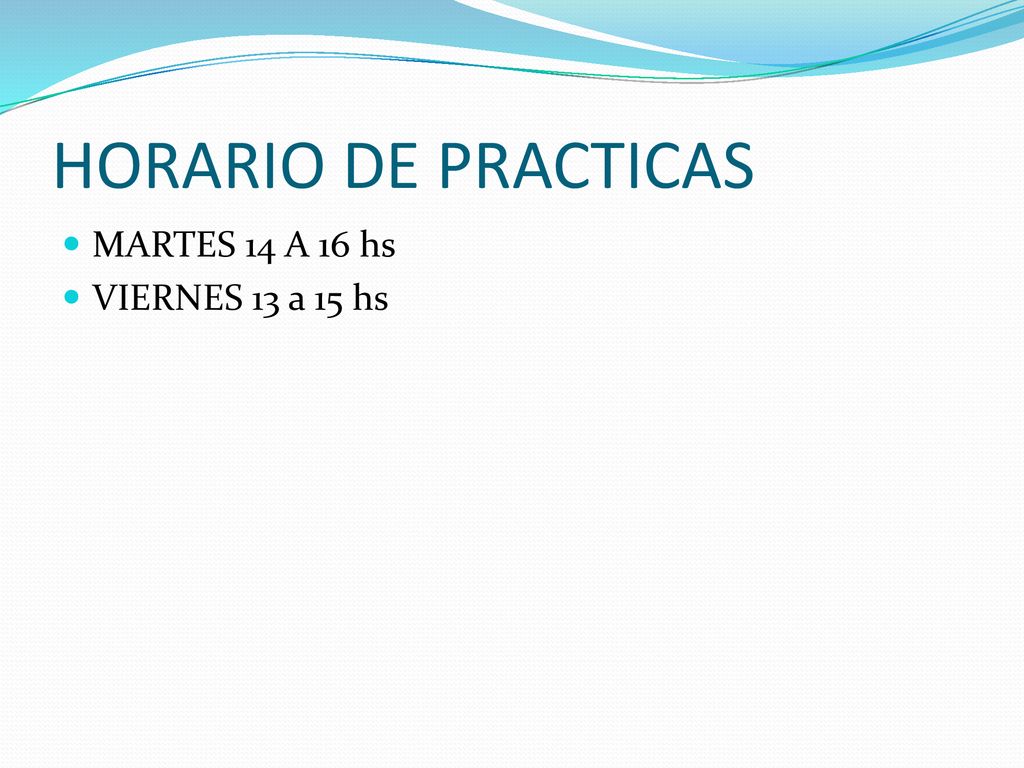 HORARIO DE PRACTICAS

- MARTES 14 A 16 hs
- VIERNES 13 a 15 hs